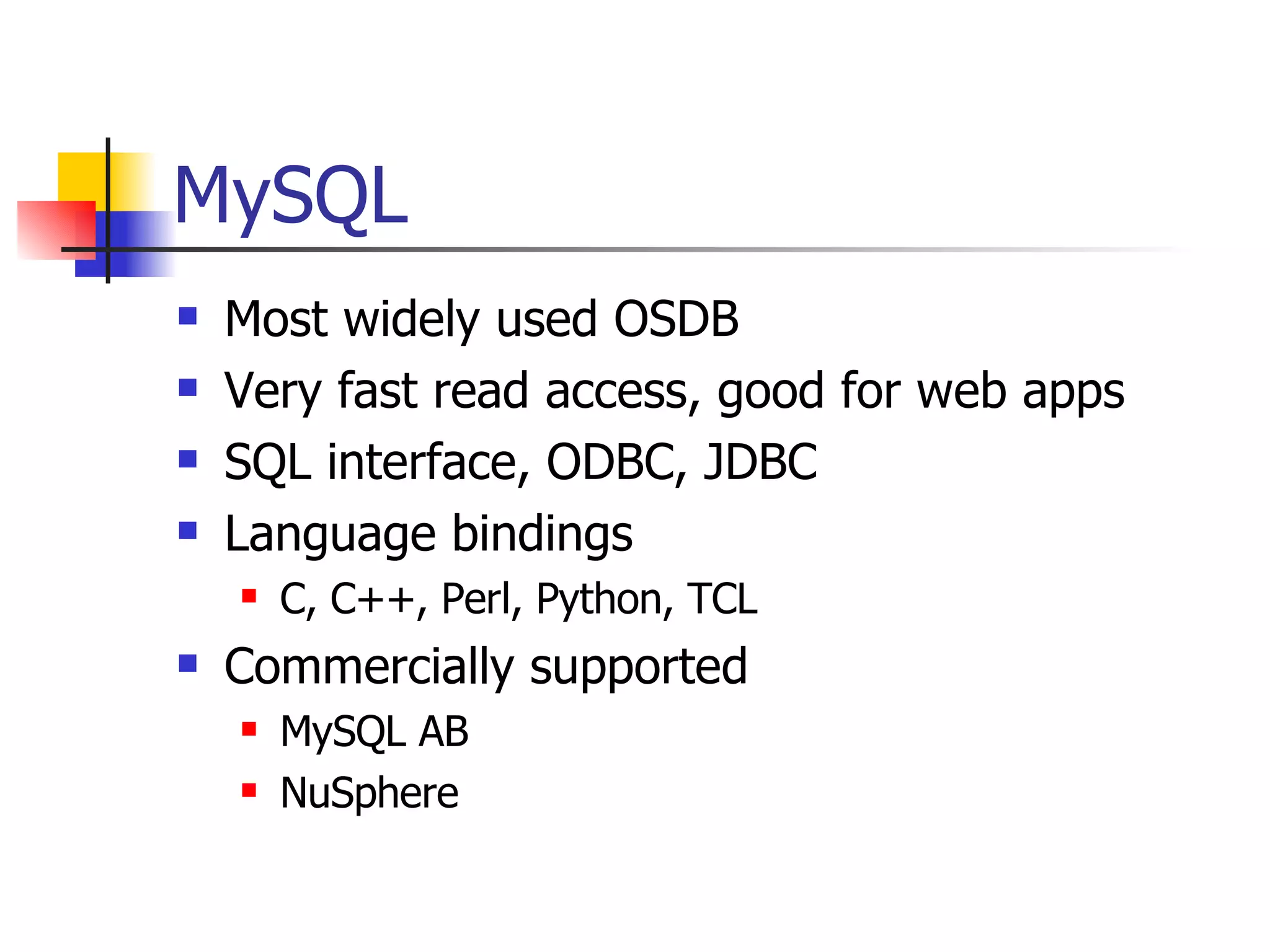 MySQL

- Most widely used OSDB
- Very fast read access, good for web apps
- SQL interface, ODBC, JDBC
- Language bindings
  - C, C++, Perl, Python, TCL
- Commercially supported
  - MySQL AB
  - NuSphere